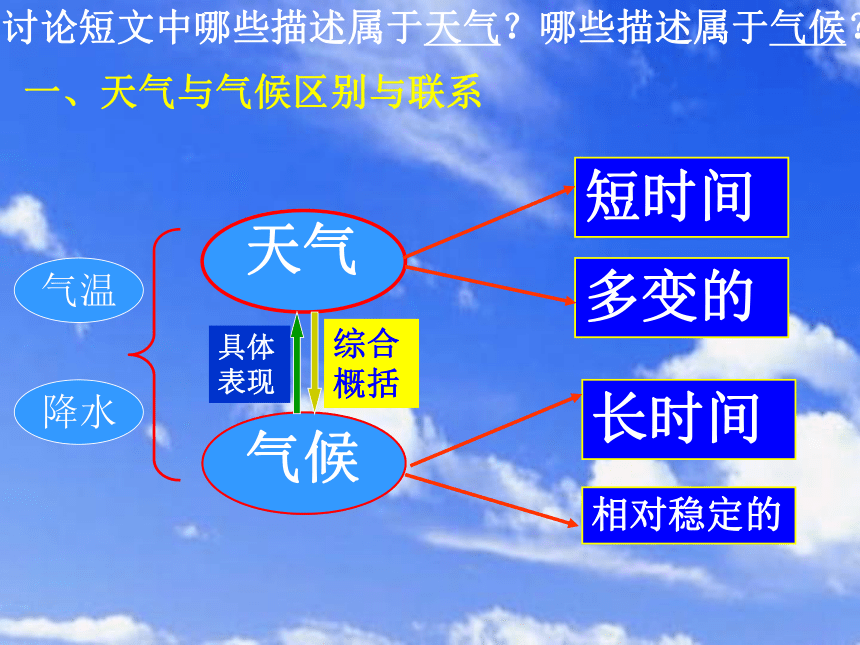 讨论短文中哪些描述属于天气？哪些描述属于气候？

一、天气与气候区别与联系

气温

降水

天气

具体表现

综合概括

气候

短时间

多变的

长时间

相对稳定的